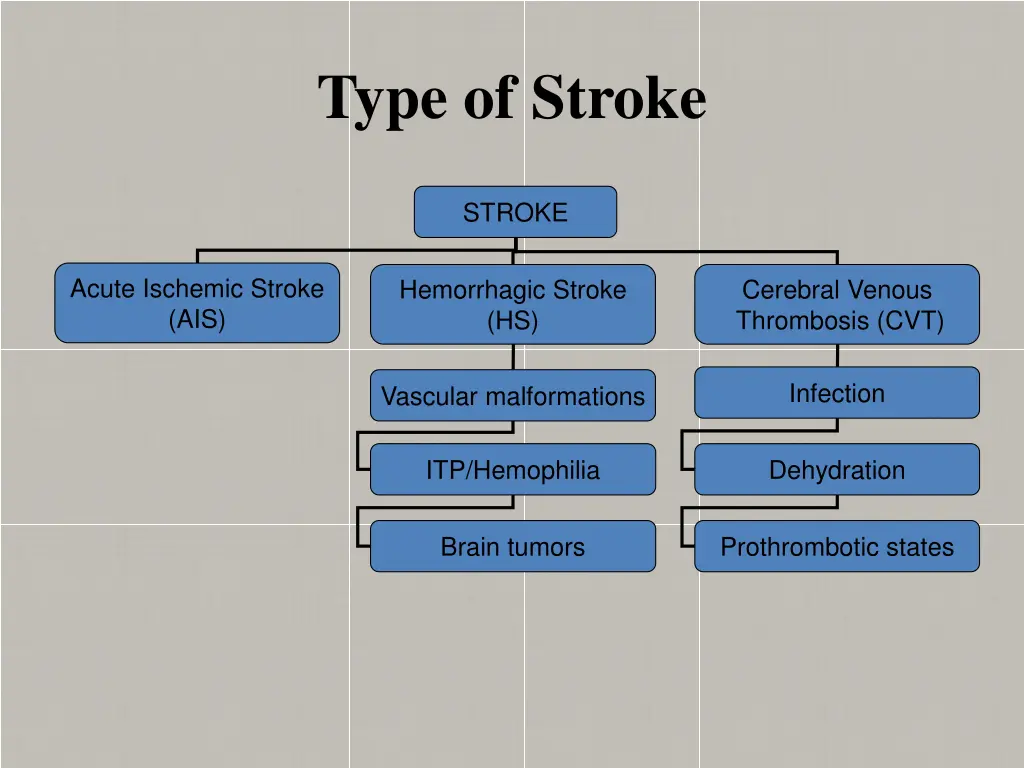 Type of Stroke

STROKE

Acute Ischemic Stroke (AIS)

Hemorrhagic Stroke (HS)

Cerebral Venous Thrombosis (CVT)

Vascular malformations

ITP/Hemophilia

Brain tumors

Infection

Dehydration

Prothrombotic states